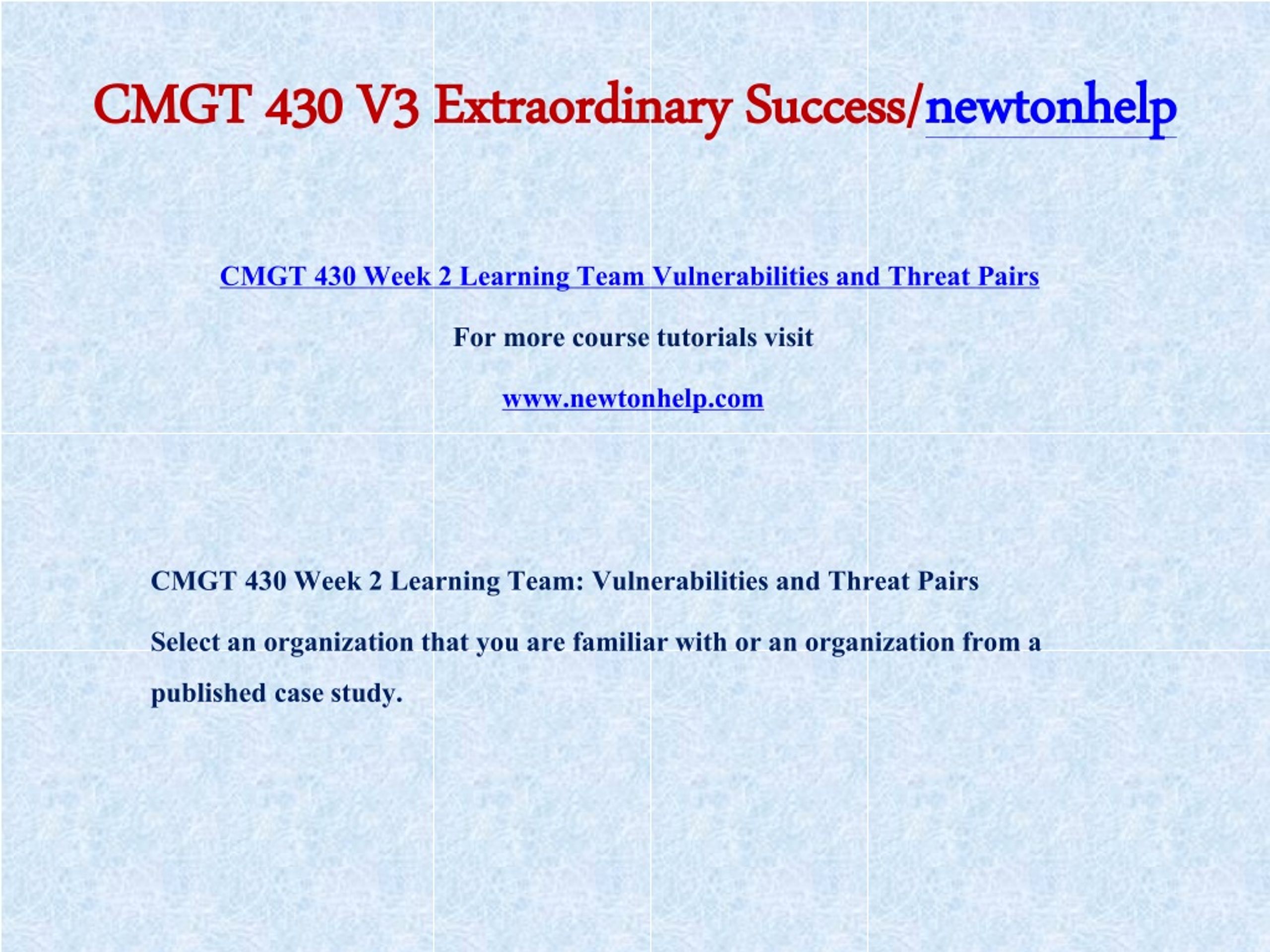 CMGT 430 V3 Extraordinary Success/newtonhelp

CMGT 430 Week 2 Learning Team Vulnerabilities and Threat Pairs

For more course tutorials visit

www.newtonhelp.com

CMGT 430 Week 2 Learning Team: Vulnerabilities and Threat Pairs

Select an organization that you are familiar with or an organization from a published case study.